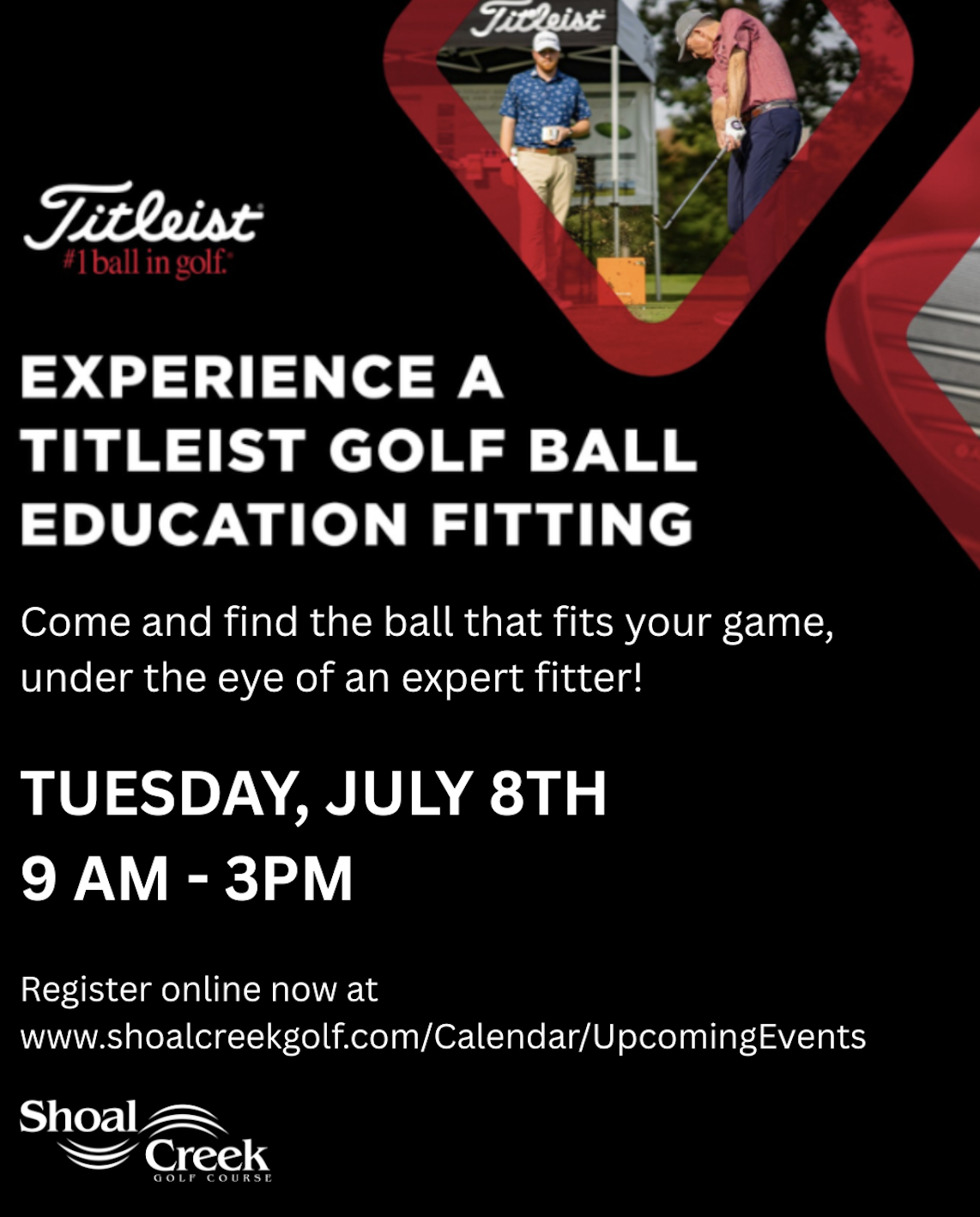 Titleist

Titleist
#1 ball in golf.

EXPERIENCE A TITLEIST GOLF BALL EDUCATION FITTING

Come and find the ball that fits your game, under the eye of an expert fitter!

TUESDAY, JULY 8TH
9 AM - 3PM

Register online now at www.shoalcreekgolf.com/Calendar/UpcomingEvents

Shoal Creek
GOLF COURSE